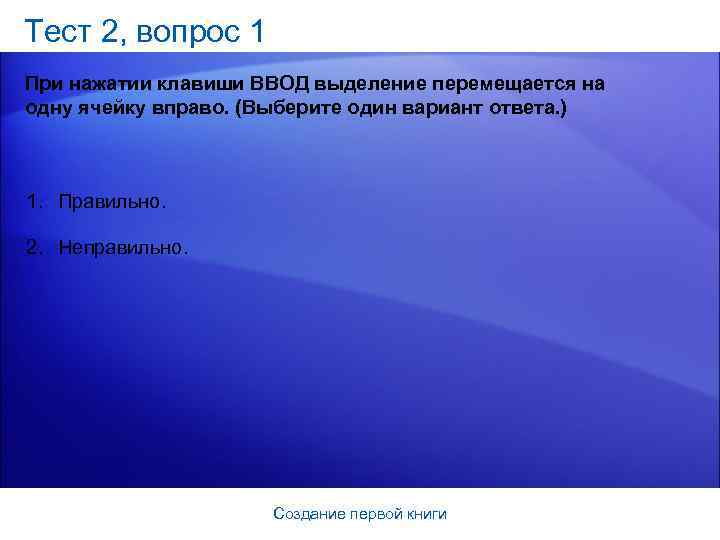 Тест 2, вопрос 1

При нажатии клавиши ВВОД выделение перемещается на одну ячейку вправо. (Выберите один вариант ответа.)

1. Правильно.

2. Неправильно.

Создание первой книги